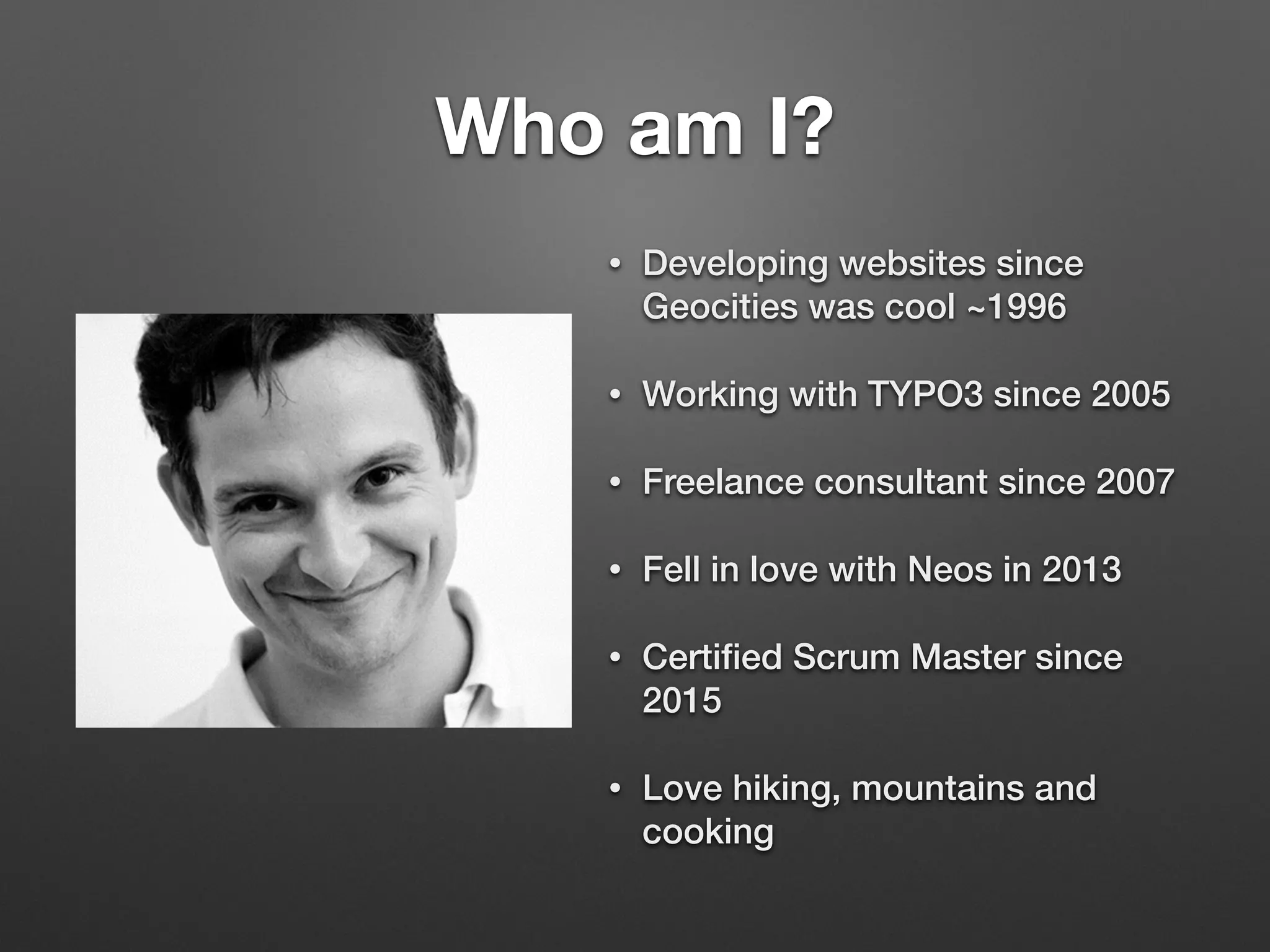 Who am I?

• Developing websites since Geocities was cool ~1996

• Working with TYPO3 since 2005

• Freelance consultant since 2007

• Fell in love with Neos in 2013

• Certified Scrum Master since 2015

• Love hiking, mountains and cooking